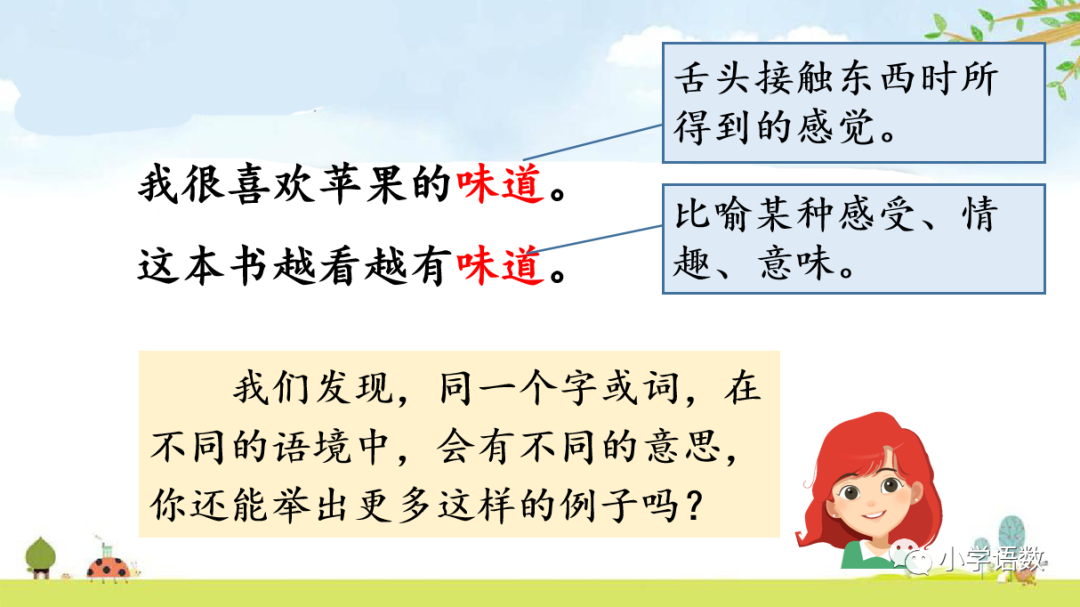 我很喜欢苹果的味道。

舌头接触东西时所得到的感觉。

这本书越看越有味道。

比喻某种感受、情趣、意味。

我们发现，同一个字或词，在不同的语境中，会有不同的意思，你还能举出更多这样的例子吗？

小学语数